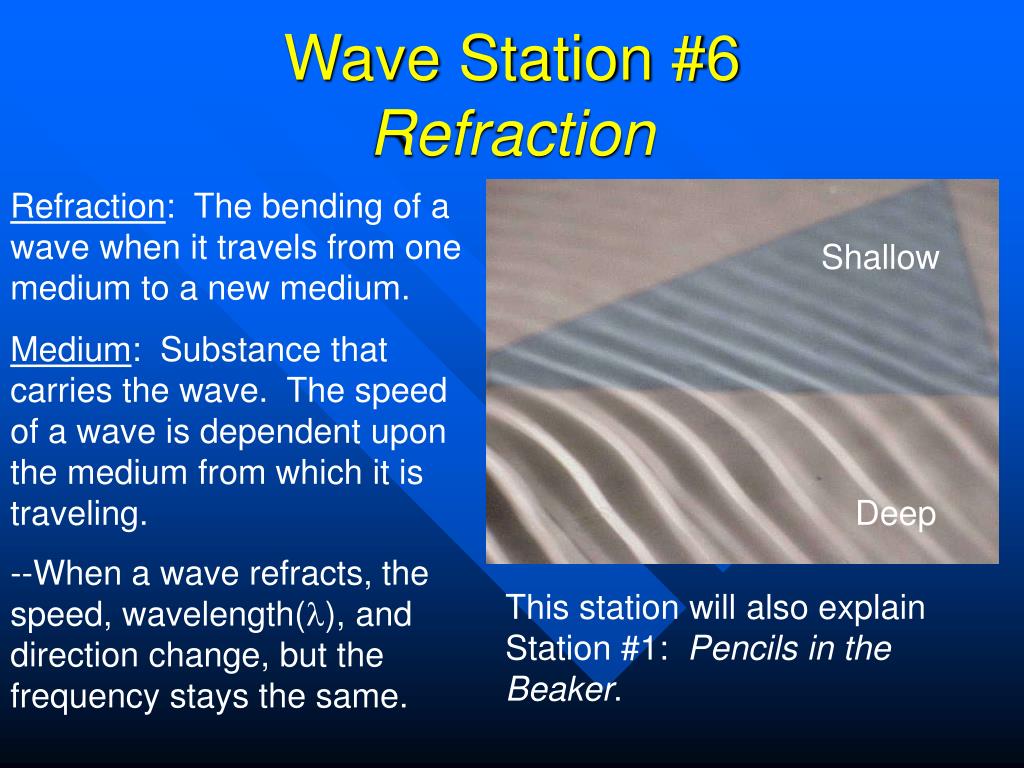 Wave Station #6
Refraction

Refraction: The bending of a wave when it travels from one medium to a new medium.

Medium: Substance that carries the wave. The speed of a wave is dependent upon the medium from which it is traveling.

--When a wave refracts, the speed, wavelength($\lambda$), and direction change, but the frequency stays the same.

Shallow

Deep

This station will also explain Station #1: Pencils in the Beaker.